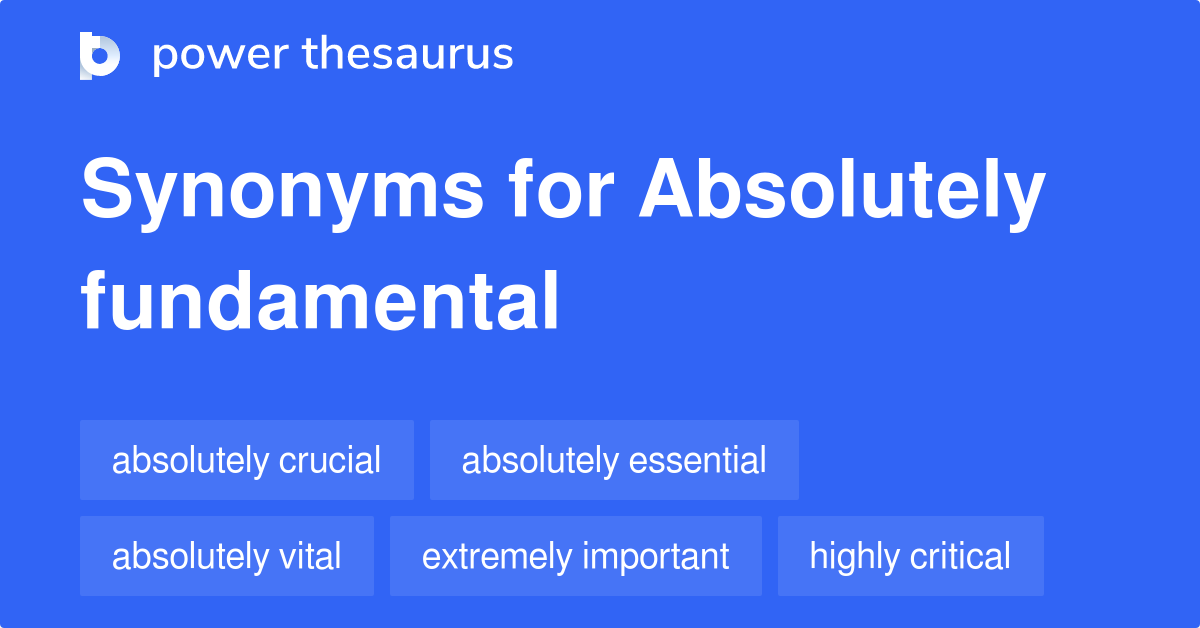 power thesaurus

Synonyms for Absolutely fundamental

absolutely crucial

absolutely essential

absolutely vital

extremely important

highly critical